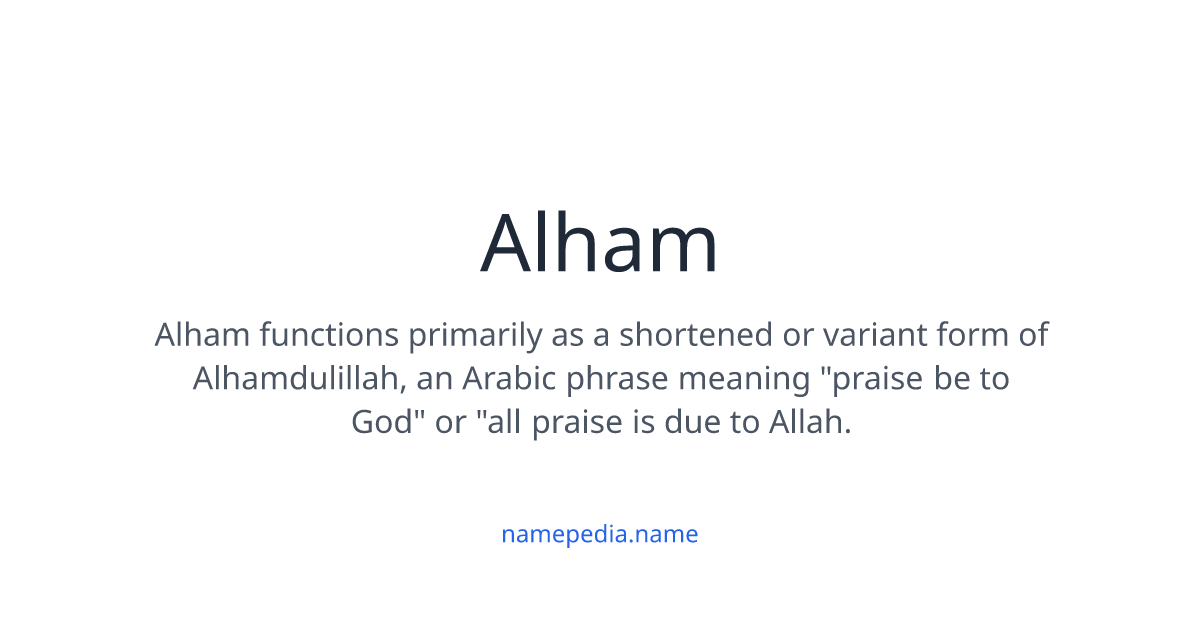 Alham

Alham functions primarily as a shortened or variant form of Alhamdulillah, an Arabic phrase meaning "praise be to God" or "all praise is due to Allah.

namepedia.name